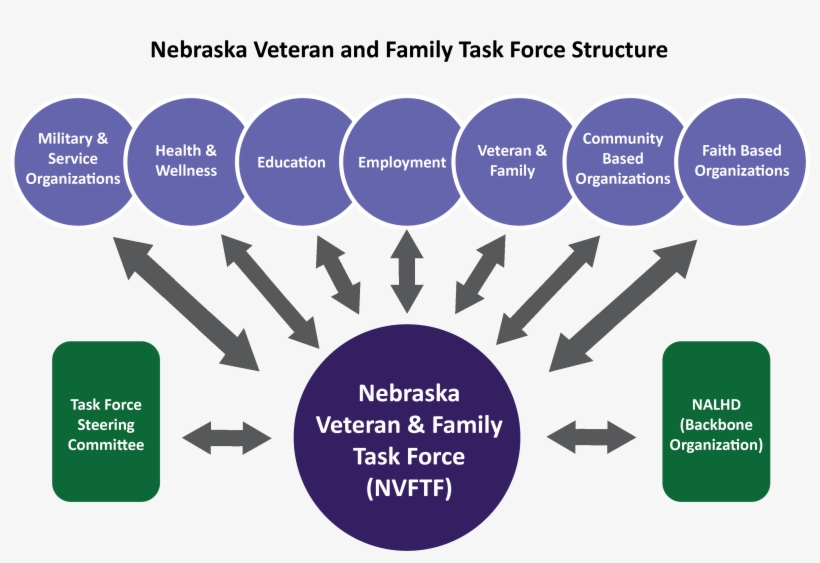 Nebraska Veteran and Family Task Force Structure

Military & Service Organizations

Health & Wellness

Education

Employment

Veteran & Family

Community Based Organizations

Faith Based Organizations

Task Force Steering Committee

Nebraska Veteran & Family Task Force (NVFTF)

NALHD (Backbone Organization)